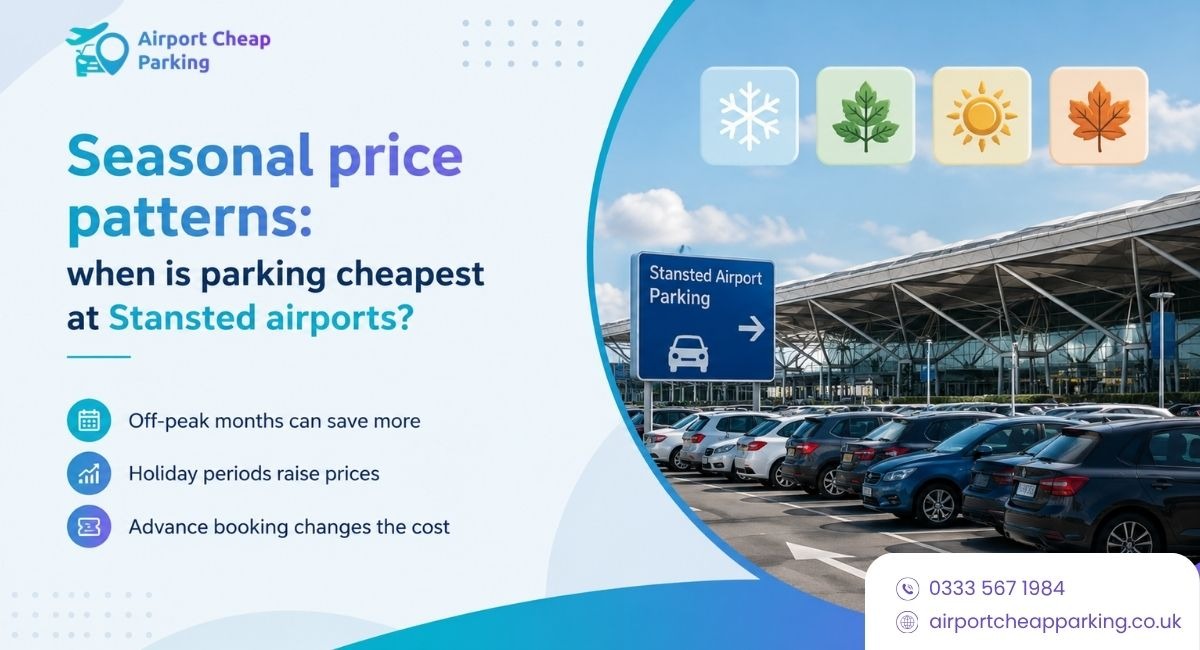 Airport Cheap Parking

Seasonal price patterns:
when is parking cheapest at Stansted airports?

Off-peak months can save more

Holiday periods raise prices

Advance booking changes the cost

Stansted Airport Parking

0333 567 1984

airportcheapparking.co.uk